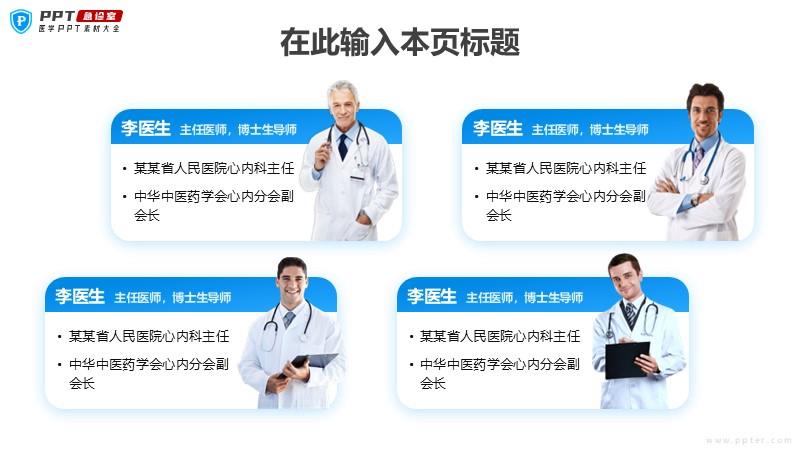 PPT 急诊室
医学PPT素材大全

在此输入本页标题

李医生 主任医师，博士生导师

• 某某省人民医院心内科主任
• 中华中医药学会心内分会副会长

李医生 主任医师，博士生导师

• 某某省人民医院心内科主任
• 中华中医药学会心内分会副会长

李医生 主任医师，博士生导师

• 某某省人民医院心内科主任
• 中华中医药学会心内分会副会长

李医生 主任医师，博士生导师

• 某某省人民医院心内科主任
• 中华中医药学会心内分会副会长

www.ppter.com